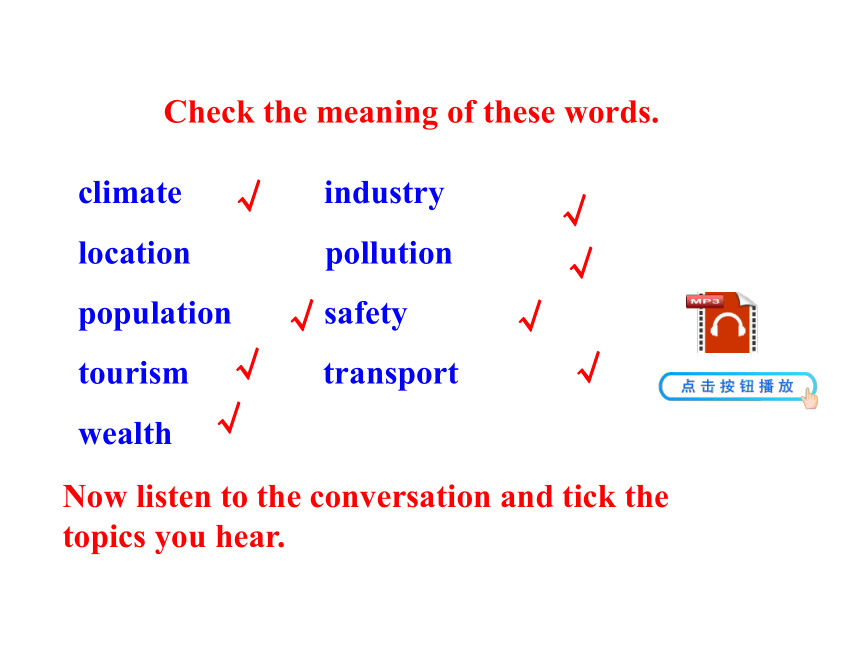 Check the meaning of these words.

climate √
location
population √
tourism √
wealth √

industry √
pollution √
safety √
transport √

MP3

点击按钮播放

Now listen to the conversation and tick the topics you hear.